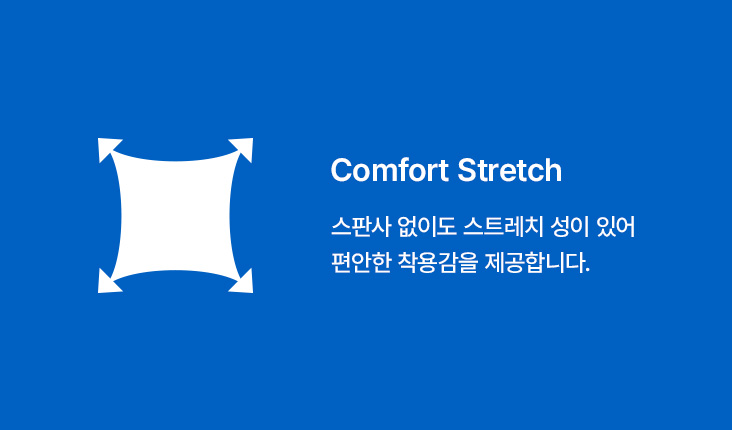 Comfort Stretch

스판사 없이도 스트레치 성이 있어 편안한 착용감을 제공합니다.